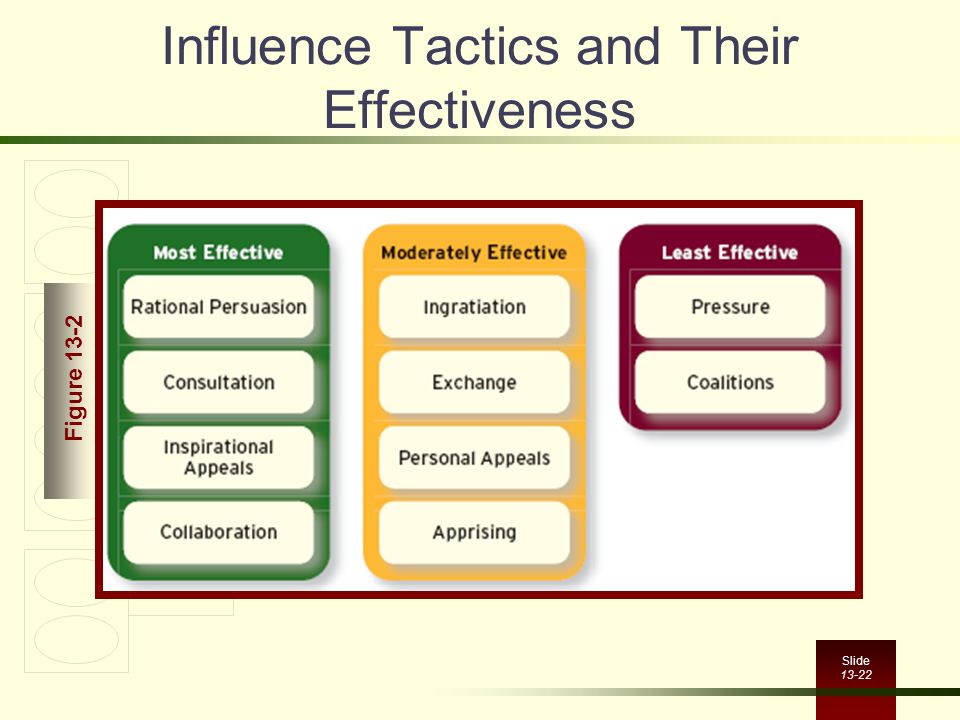 Influence Tactics and Their Effectiveness

Figure 13-2

Most Effective

Rational Persuasion

Consultation

Inspirational Appeals

Collaboration

Moderately Effective

Ingratiation

Exchange

Personal Appeals

Apprising

Least Effective

Pressure

Coalitions

Slide 13-22